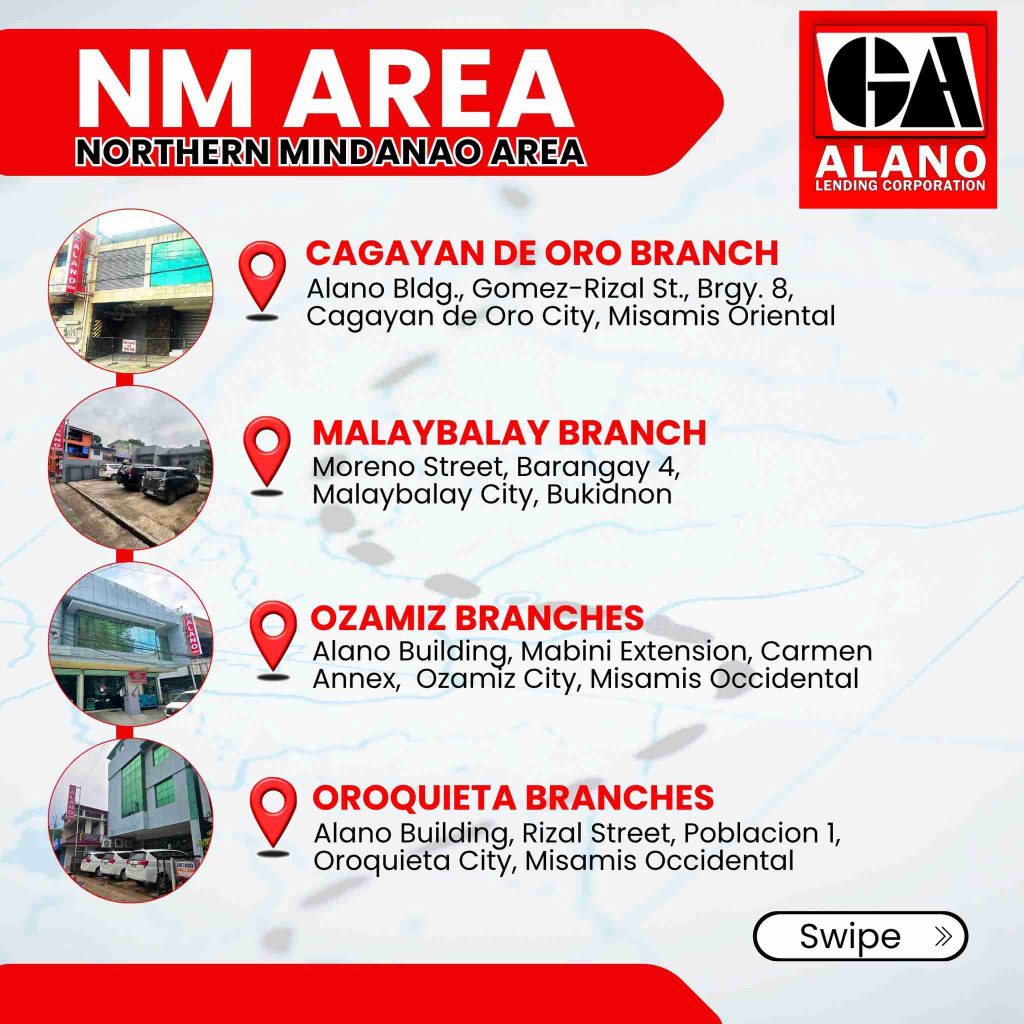 NM AREA
NORTHERN MINDANAO AREA

GA
ALANO
LENDING CORPORATION

CAGAYAN DE ORO BRANCH
Alano Bldg., Gomez-Rizal St., Brgy. 8, Cagayan de Oro City, Misamis Oriental

MALAYBALAY BRANCH
Moreno Street, Barangay 4, Malaybalay City, Bukidnon

OZAMIZ BRANCHES
Alano Building, Mabini Extension, Carmen Annex, Ozamiz City, Misamis Occidental

OROQUIETA BRANCHES
Alano Building, Rizal Street, Poblacion 1, Oroquieta City, Misamis Occidental

Swipe »